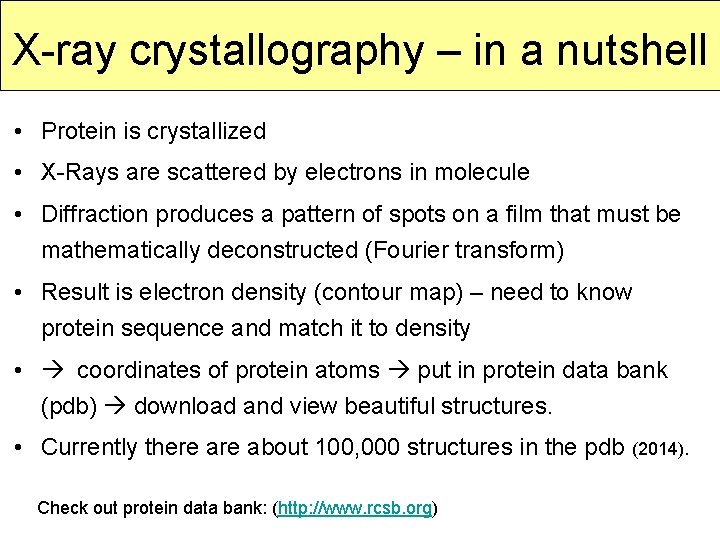 X-ray crystallography – in a nutshell

• Protein is crystallized

• X-Rays are scattered by electrons in molecule

• Diffraction produces a pattern of spots on a film that must be mathematically deconstructed (Fourier transform)

• Result is electron density (contour map) – need to know protein sequence and match it to density

• → coordinates of protein atoms → put in protein data bank (pdb) → download and view beautiful structures.

• Currently there are about 100,000 structures in the pdb (2014).

Check out protein data bank: (http://www.rcsb.org)